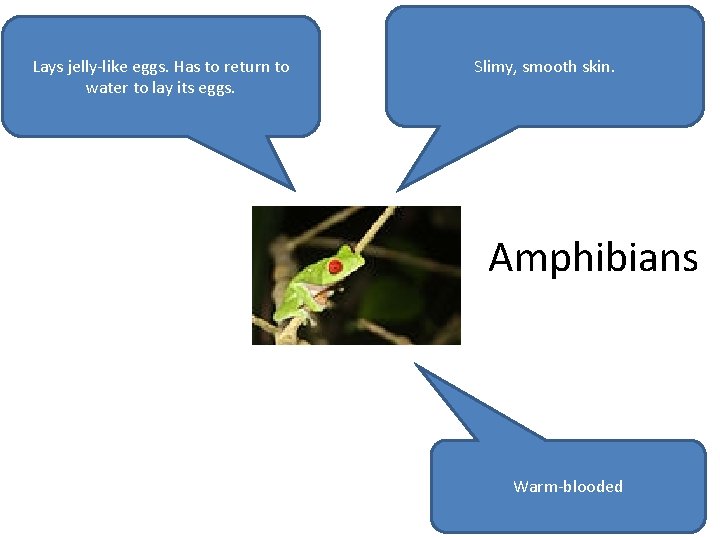 Lays jelly-like eggs. Has to return to water to lay its eggs.

Slimy, smooth skin.

Amphibians

Warm-blooded